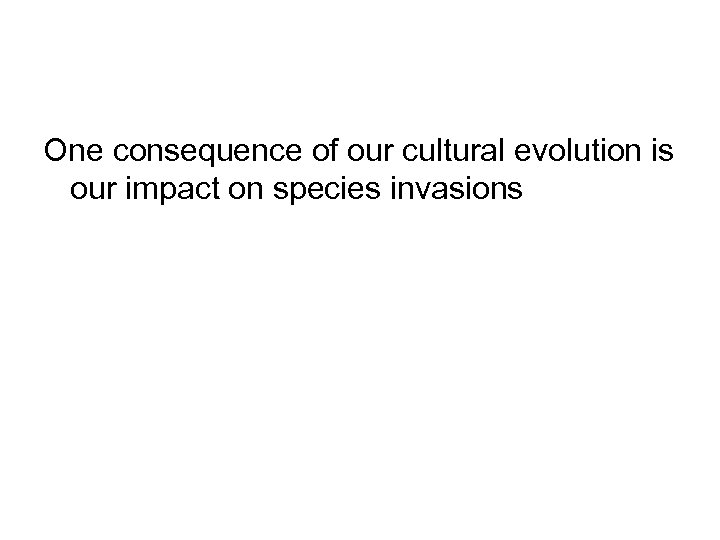 One consequence of our cultural evolution is our impact on species invasions